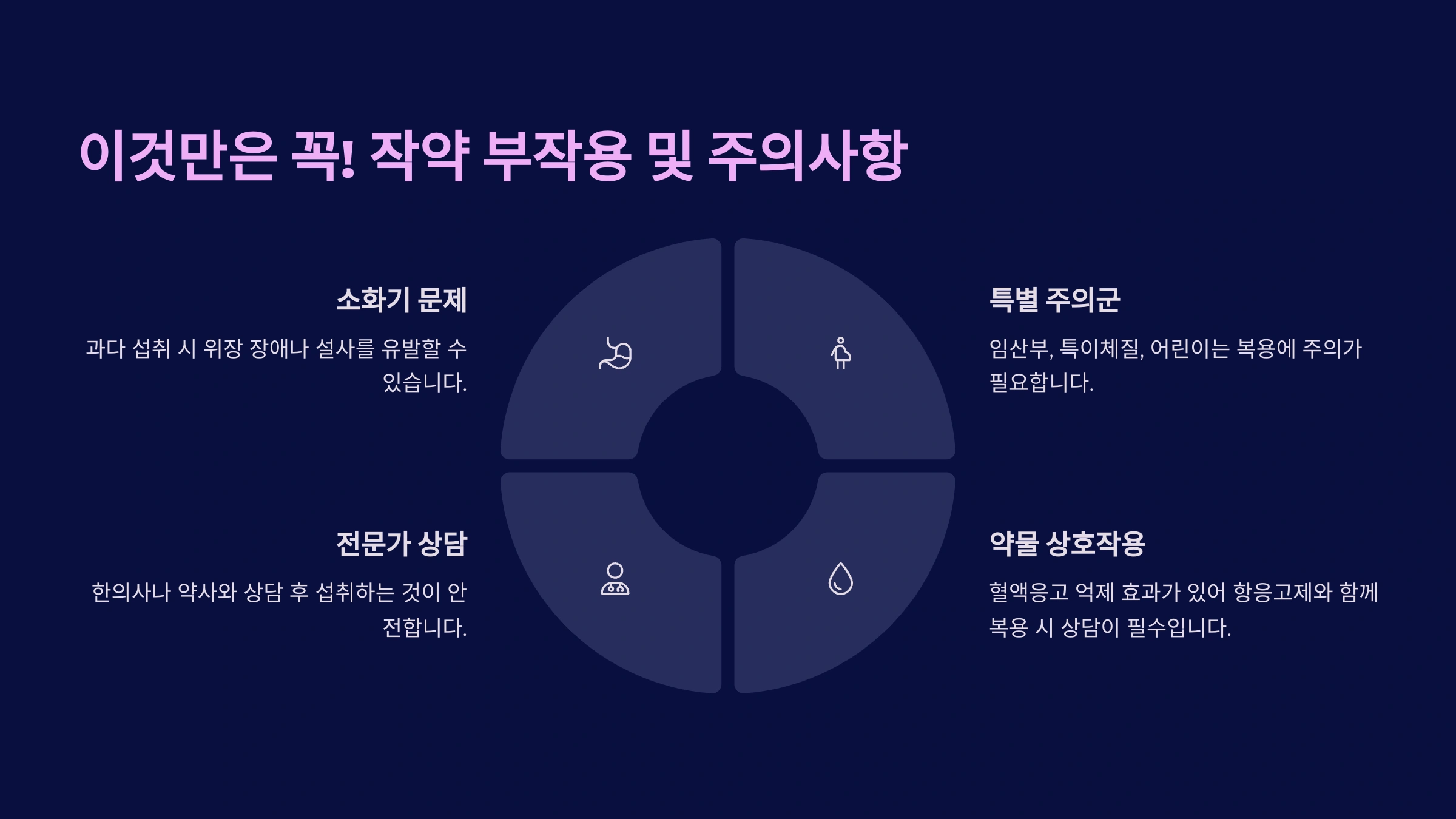 이것만은 꼭! 작약 부작용 및 주의사항

소화기 문제

과다 섭취 시 위장 장애나 설사를 유발할 수 있습니다.

특별 주의군

임산부, 특이체질, 어린이는 복용에 주의가 필요합니다.

전문가 상담

한의사나 약사와 상담 후 섭취하는 것이 안전합니다.

약물 상호작용

혈액응고 억제 효과가 있어 항응고제와 함께 복용 시 상담이 필수입니다.